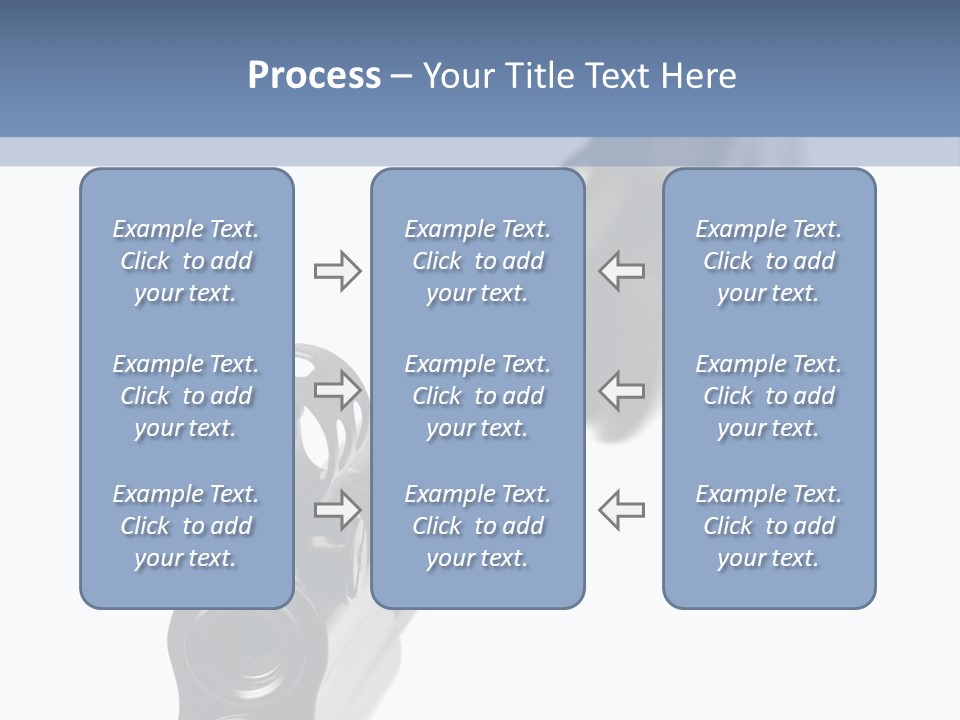 Process – Your Title Text Here

Example Text. Click to add your text.

Example Text. Click to add your text.

Example Text. Click to add your text.

Example Text. Click to add your text.

Example Text. Click to add your text.

Example Text. Click to add your text.

Example Text. Click to add your text.

Example Text. Click to add your text.

Example Text. Click to add your text.